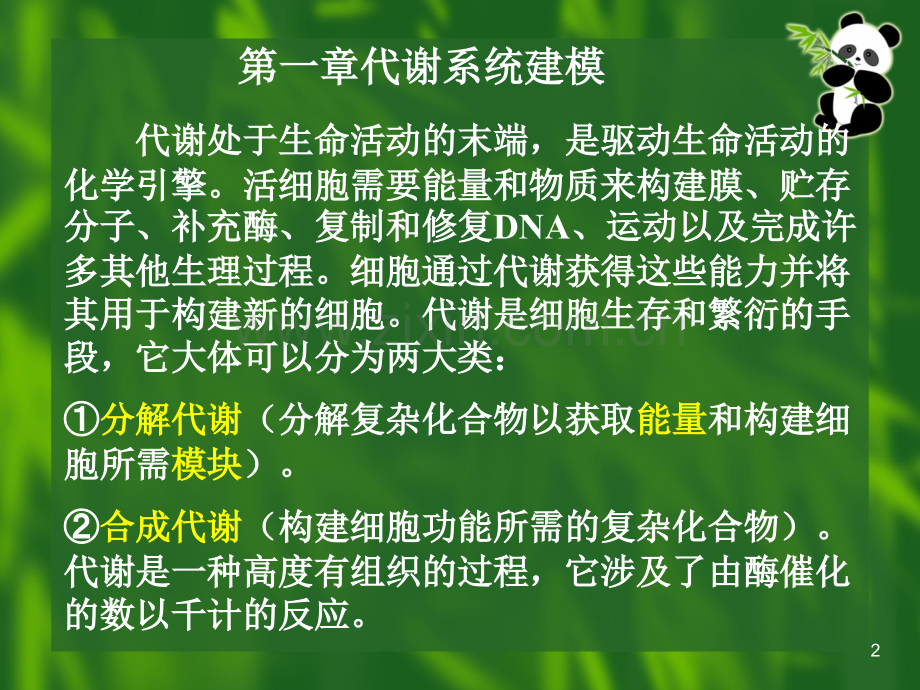 第一章代谢系统建模

代谢处于生命活动的末端，是驱动生命活动的化学引擎。活细胞需要能量和物质来构建膜、贮存分子、补充酶、复制和修复DNA、运动以及完成许多其他生理过程。细胞通过代谢获得这些能力并将其用于构建新的细胞。代谢是细胞生存和繁衍的手段，它大体可以分为两大类：

①分解代谢（分解复杂化合物以获取能量和构建细胞所需模块）。

②合成代谢（构建细胞功能所需的复杂化合物）。代谢是一种高度有组织的过程，它涉及了由酶催化的数以千计的反应。

2